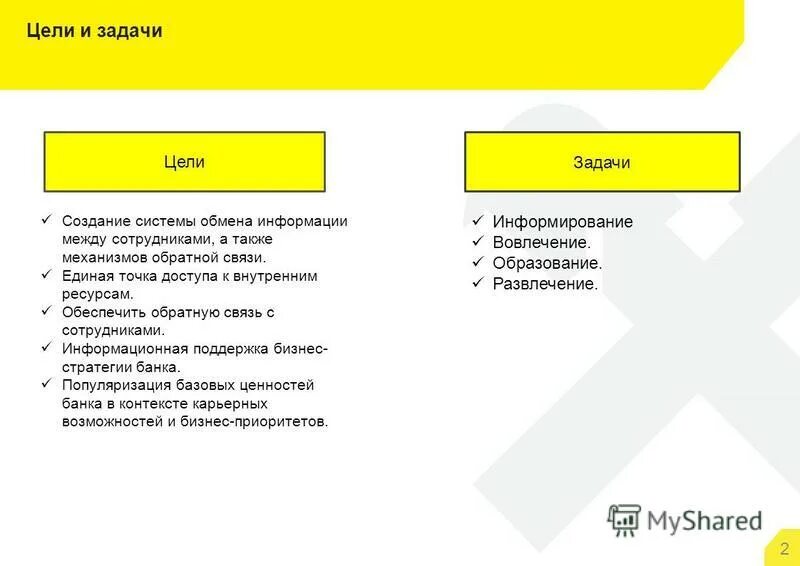 Цели и задачи

Цели

✓ Создание системы обмена информации между сотрудниками, а также механизмов обратной связи.
✓ Единая точка доступа к внутренним ресурсам.
✓ Обеспечить обратную связь с сотрудниками.
✓ Информационная поддержка бизнес-стратегии банка.
✓ Популяризация базовых ценностей банка в контексте карьерных возможностей и бизнес-приоритетов.

Задачи

✓ Информирование
✓ Вовлечение.
✓ Образование.
✓ Развлечение.

MyShared

2